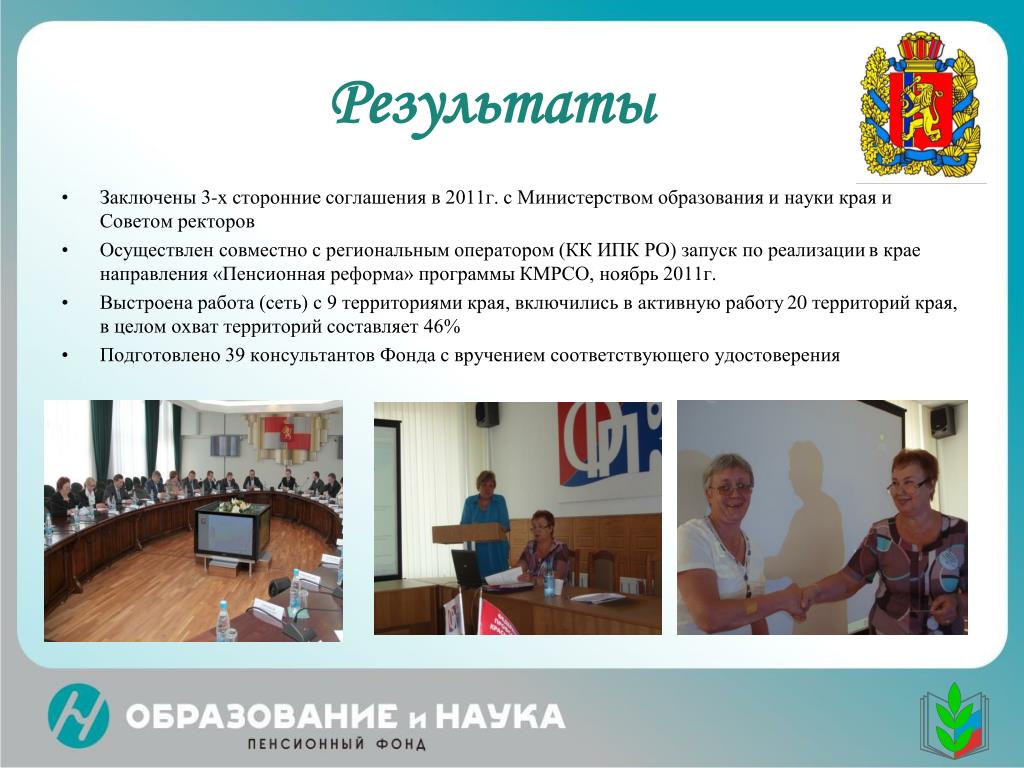 Результаты

• Заключены 3-х сторонние соглашения в 2011г. с Министерством образования и науки края и Советом ректоров

• Осуществлен совместно с региональным оператором (КК ИПК РО) запуск по реализации в крае направления «Пенсионная реформа» программы КМРСО, ноябрь 2011г.

• Выстроена работа (сеть) с 9 территориями края, включились в активную работу 20 территорий края, в целом охват территорий составляет 46%

• Подготовлено 39 консультантов Фонда с вручением соответствующего удостоверения

ОБРАЗОВАНИЕ и НАУКА
ПЕНСИОННЫЙ ФОНД